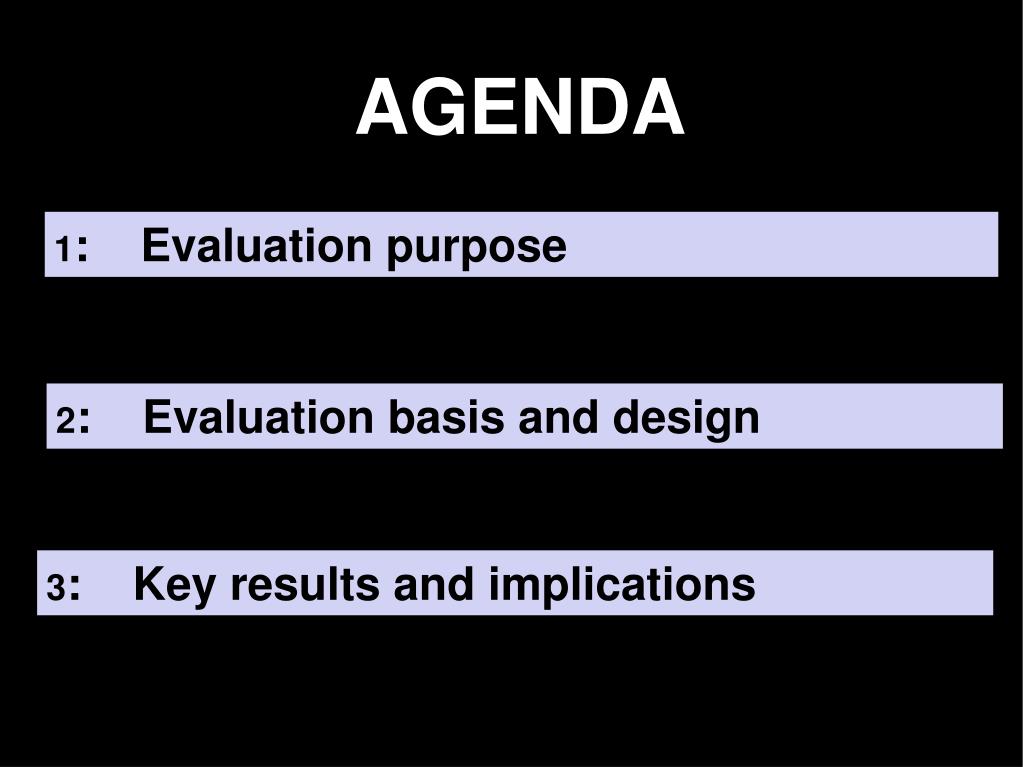 AGENDA

1: Evaluation purpose

2: Evaluation basis and design

3: Key results and implications